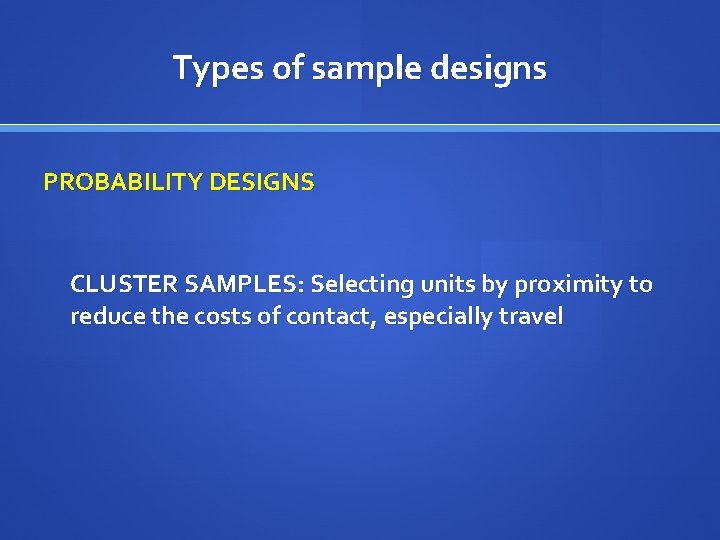 Types of sample designs

PROBABILITY DESIGNS

CLUSTER SAMPLES: Selecting units by proximity to reduce the costs of contact, especially travel